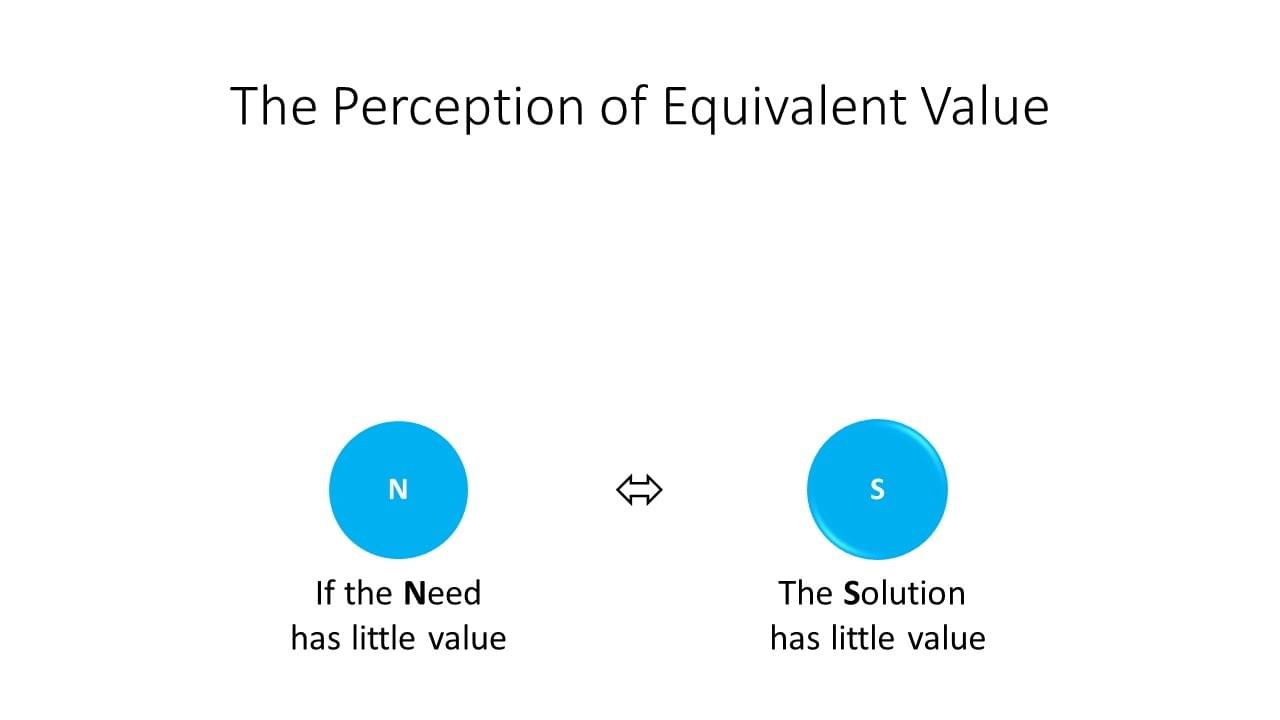 The Perception of Equivalent Value

N

⇔

S

If the Need has little value

The Solution has little value